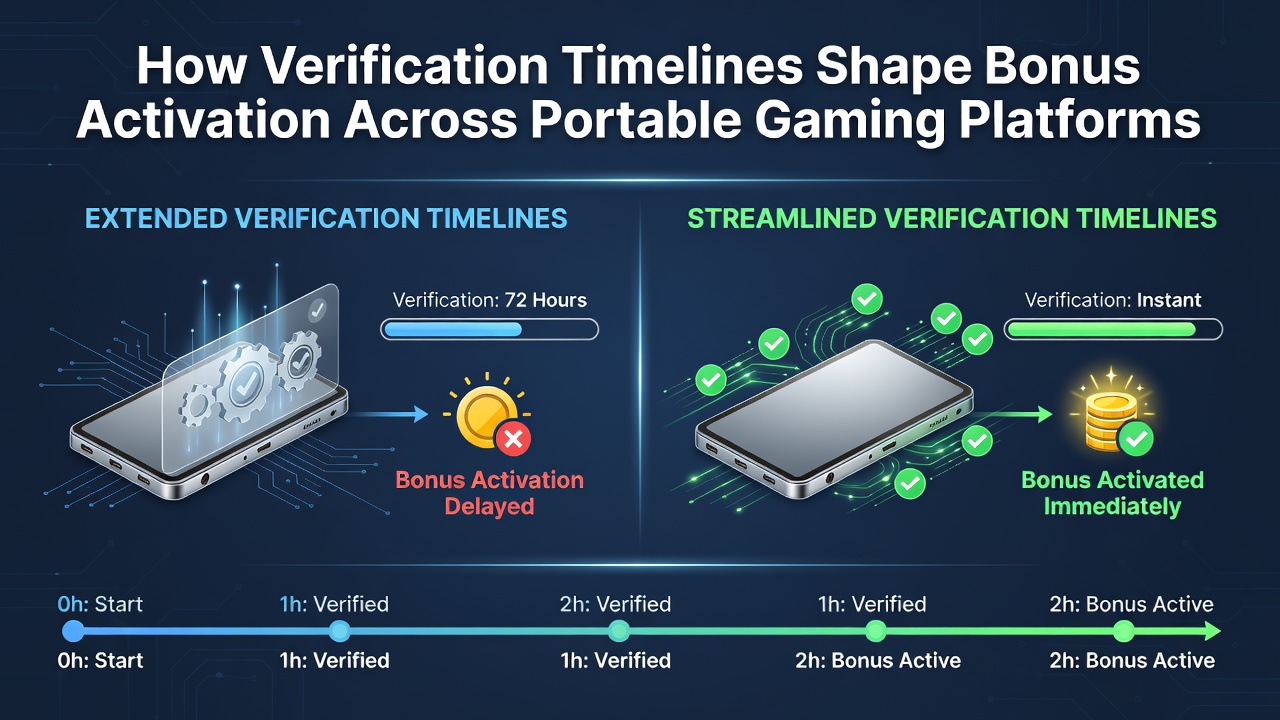 How Verification Timelines Shape Bonus Activation Across Portable Gaming Platforms

EXTENDED VERIFICATION TIMELINES

Verification: 72 Hours

Bonus Activation Delayed

STREAMLINED VERIFICATION TIMELINES

Verification: Instant

Bonus Activated Immediately

0h: Start
1h: Verified
2h: Verified
1h: Verified
2h: Bonus Active

0h: Start
1h: Verified
1h: Verified
2h: Bonus Active
2h: Bonus Active